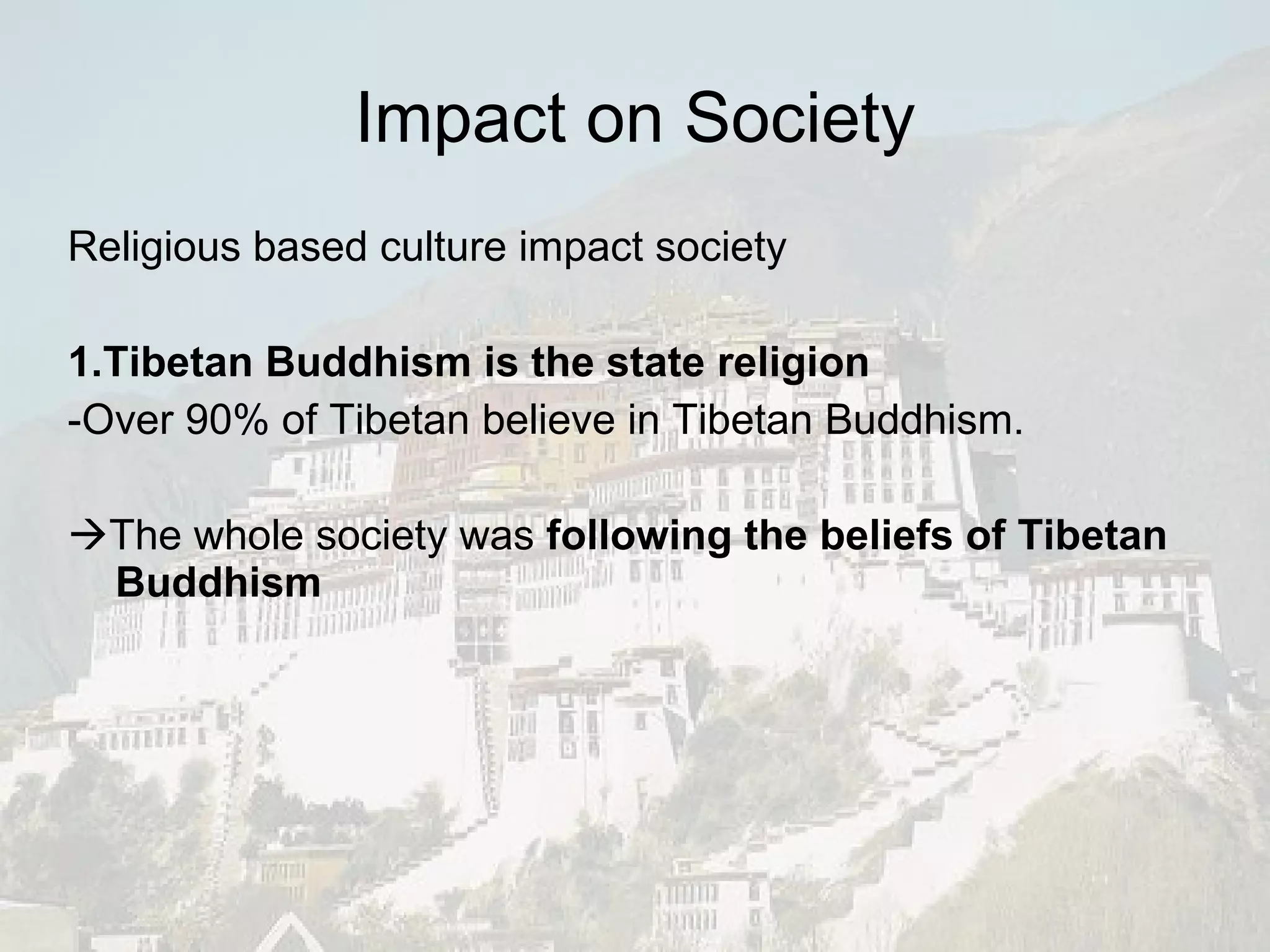 Impact on Society

Religious based culture impact society

1.Tibetan Buddhism is the state religion
-Over 90% of Tibetan believe in Tibetan Buddhism.

→The whole society was following the beliefs of Tibetan Buddhism